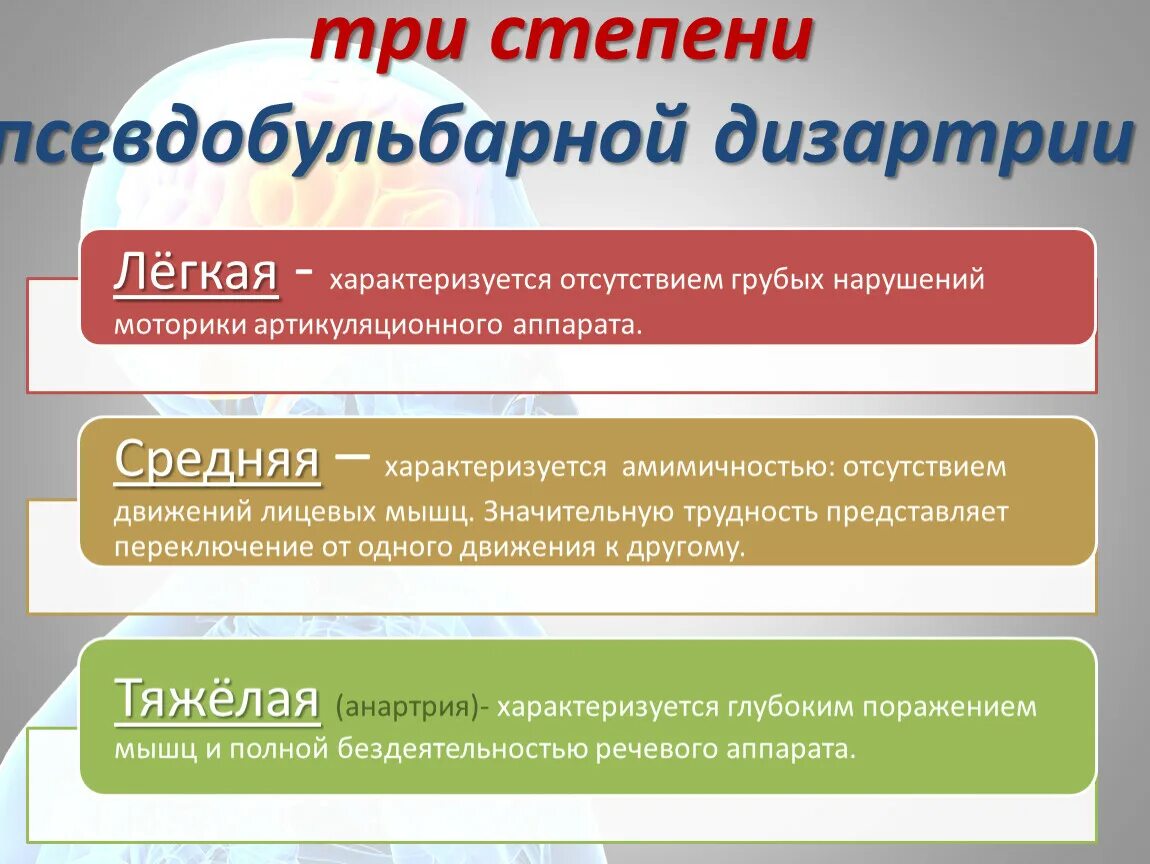 три степени
псевдобульбарной дизартрии

Лёгкая - характеризуется отсутствием грубых нарушений моторики артикуляционного аппарата.

Средняя – характеризуется амимичностью: отсутствием движений лицевых мышц. Значительную трудность представляет переключение от одного движения к другому.

Тяжёлая (анартрия)- характеризуется глубоким поражением мышц и полной бездеятельностью речевого аппарата.